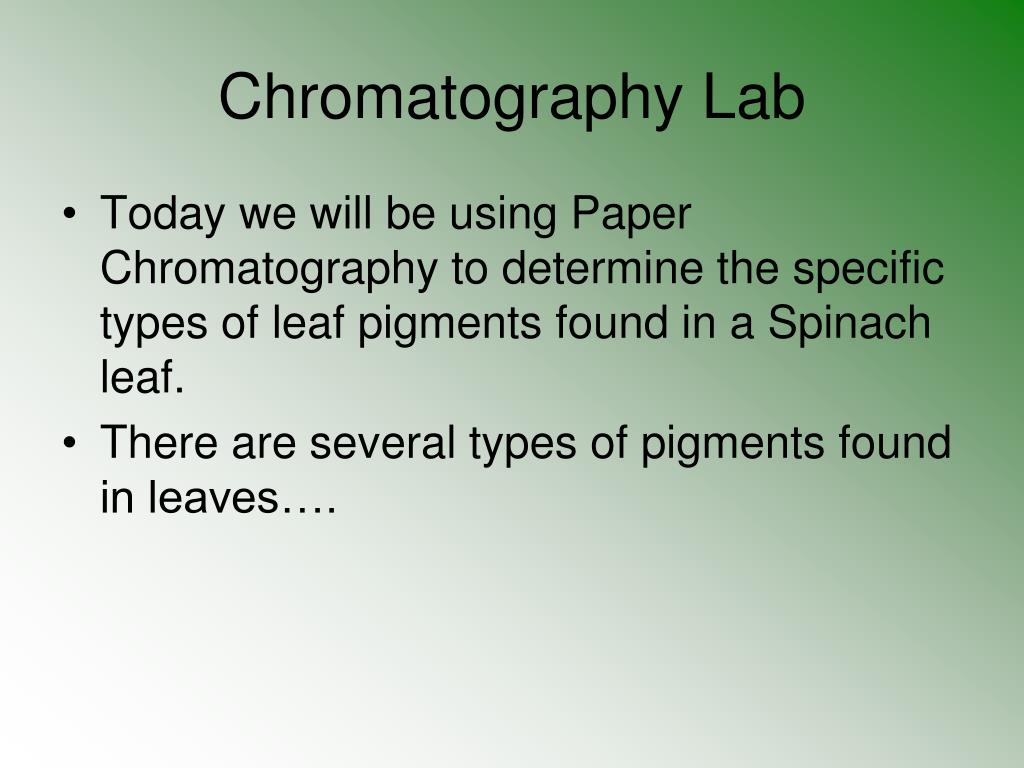 Chromatography Lab

• Today we will be using Paper Chromatography to determine the specific types of leaf pigments found in a Spinach leaf.
• There are several types of pigments found in leaves….